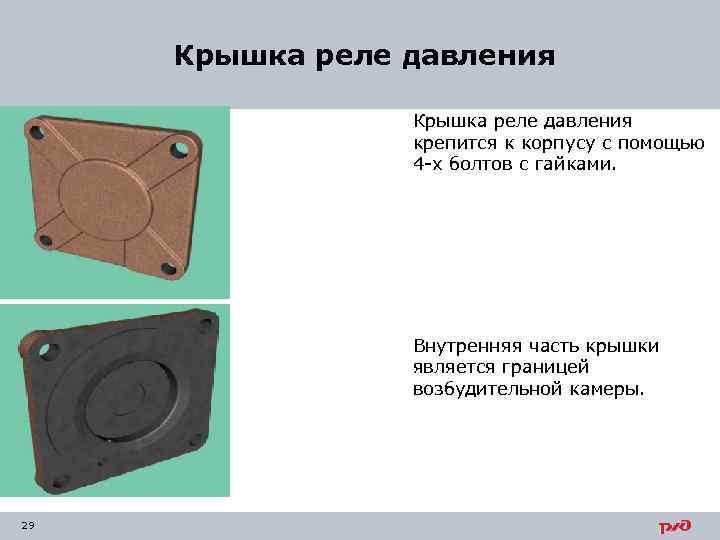 Крышка реле давления

Крышка реле давления крепится к корпусу с помощью 4-х болтов с гайками.

Внутренняя часть крышки является границей возбудительной камеры.

29

РЖД